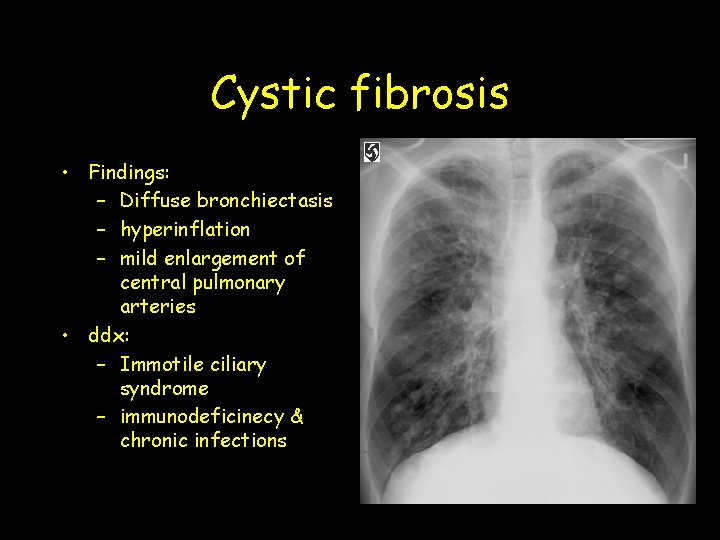 Cystic fibrosis

• Findings:
– Diffuse bronchiectasis
– hyperinflation
– mild enlargement of central pulmonary arteries
• ddx:
– Immotile ciliary syndrome
– immunodeficinecy & chronic infections